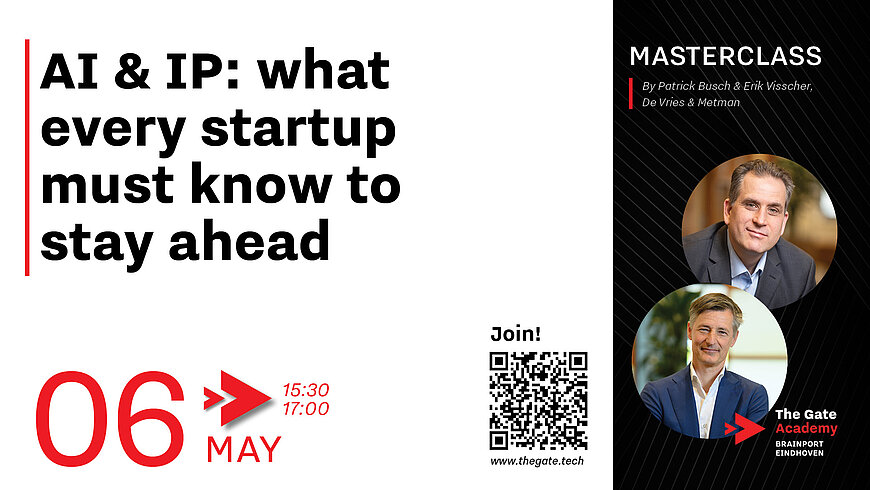 AI & IP: what every startup must know to stay ahead

06 MAY

15:30
17:00

Join!

www.thegate.tech

MASTERCLASS

By Patrick Busch & Erik Visscher, De Vries & Metman

The Gate
Academy
BRAINPORT
EINDHOVEN